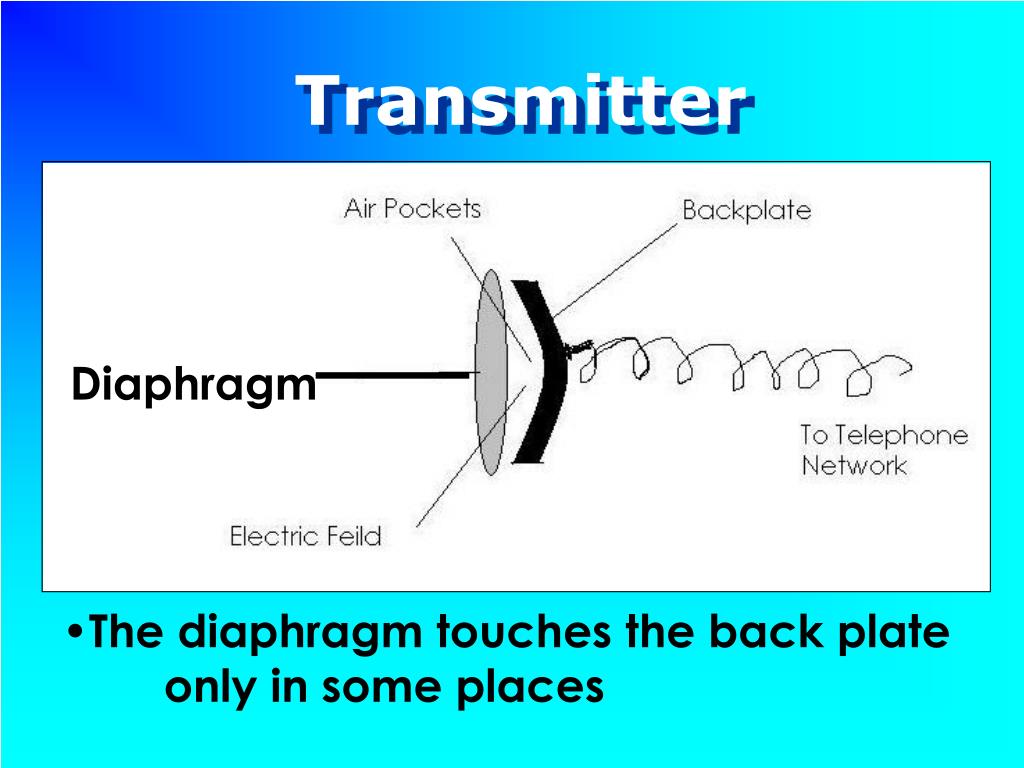 Transmitter

Air Pockets

Backplate

Diaphragm

To Telephone Network

Electric Feild

•The diaphragm touches the back plate only in some places